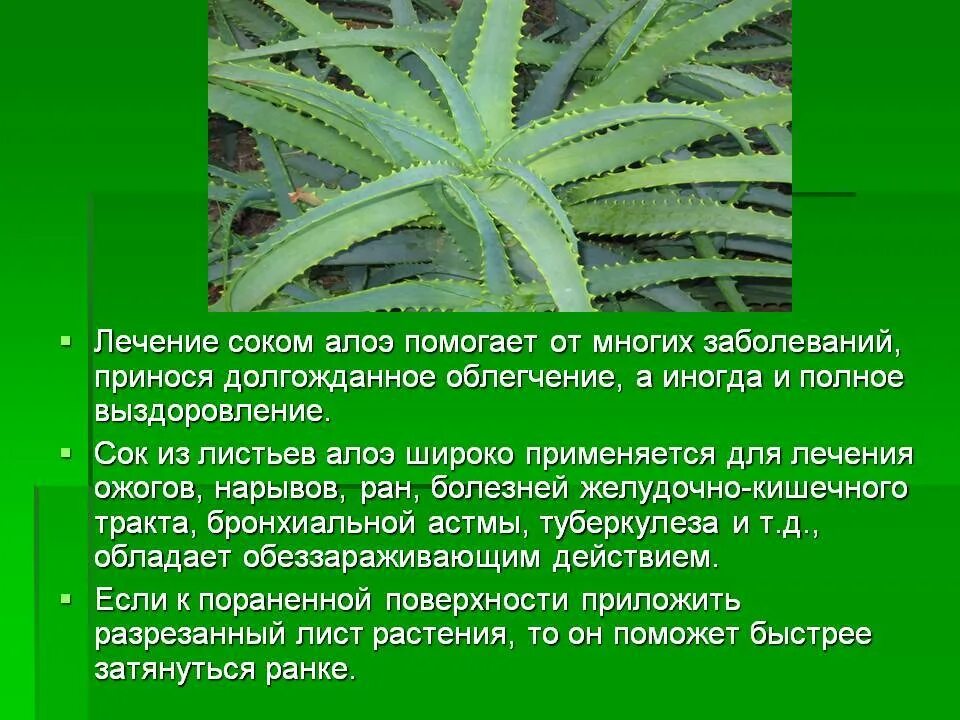 ▪ Лечение соком алоэ помогает от многих заболеваний, принося долгожданное облегчение, а иногда и полное выздоровление.

▪ Сок из листьев алоэ широко применяется для лечения ожогов, нарывов, ран, болезней желудочно-кишечного тракта, бронхиальной астмы, туберкулеза и т.д., обладает обеззараживающим действием.

▪ Если к пораненной поверхности приложить разрезанный лист растения, то он поможет быстрее затянуться ранке.